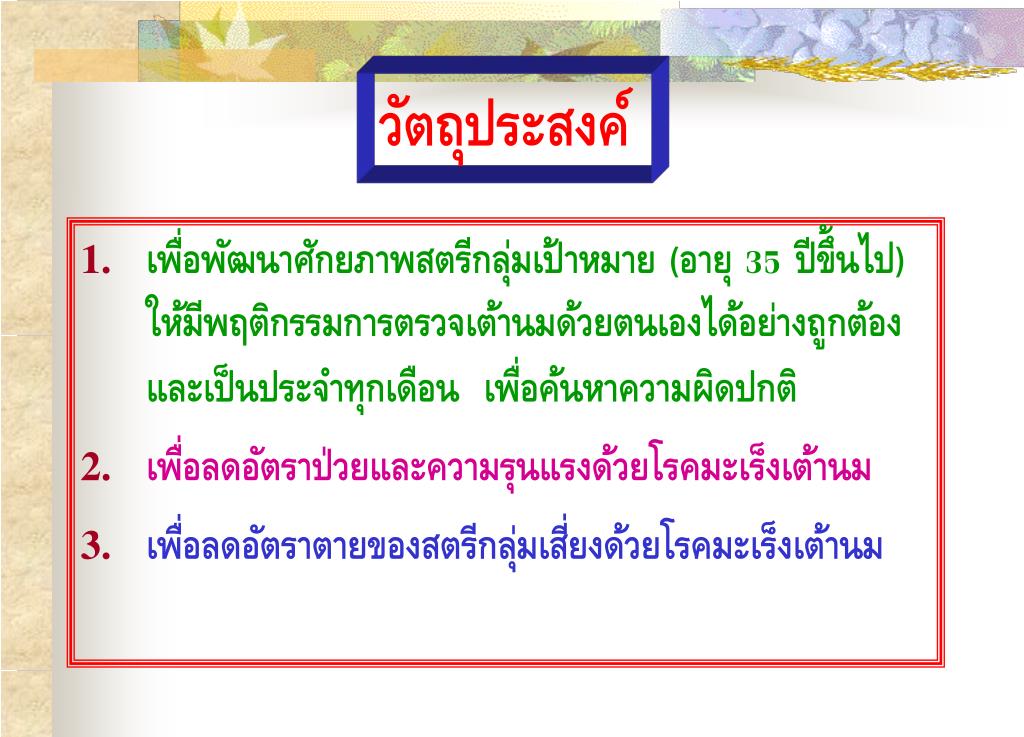 วัตถุประสงค์

1. เพื่อพัฒนาศักยภาพสตรีกลุ่มเป้าหมาย (อายุ 35 ปีขึ้นไป) ให้มีพฤติกรรมการตรวจเต้านมด้วยตนเองได้อย่างถูกต้อง และเป็นประจำทุกเดือน เพื่อค้นหาความผิดปกติ

2. เพื่อลดอัตราป่วยและความรุนแรงด้วยโรคมะเร็งเต้านม

3. เพื่อลดอัตราตายของสตรีกลุ่มเสี่ยงด้วยโรคมะเร็งเต้านม